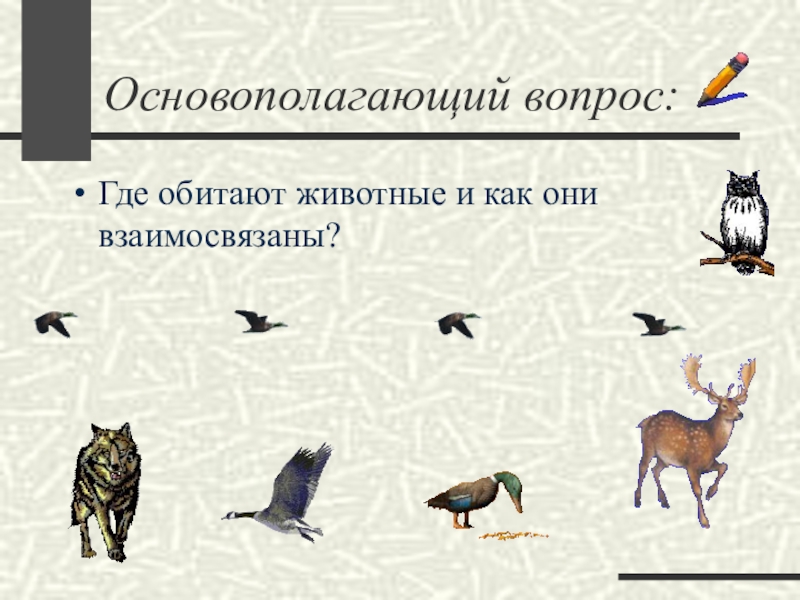 Основополагающий вопрос:

• Где обитают животные и как они взаимосвязаны?